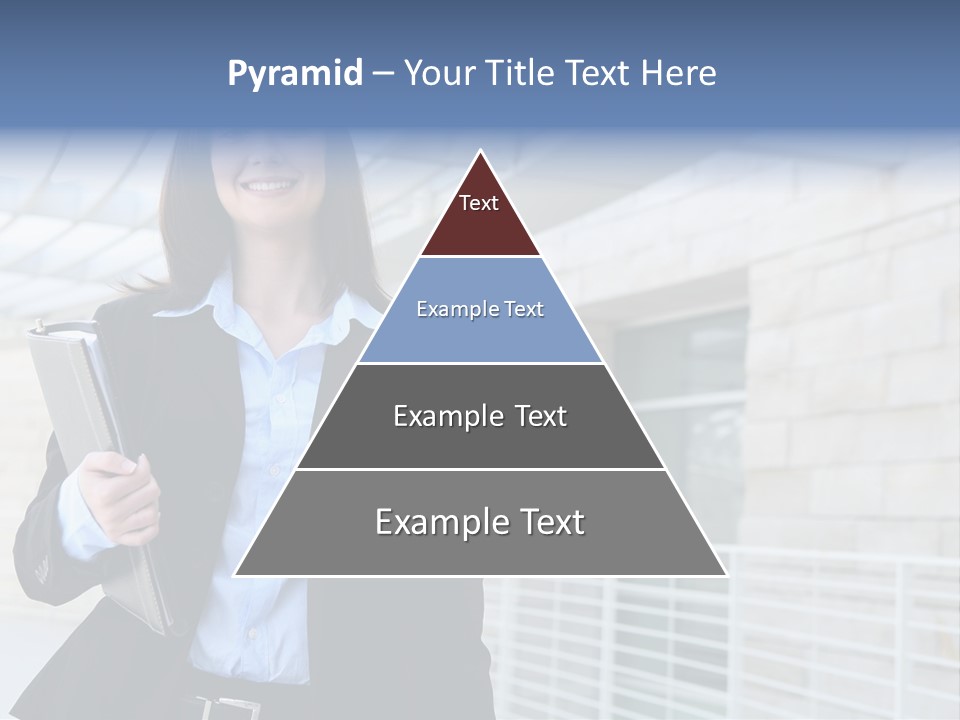 Pyramid – Your Title Text Here

Text

Example Text

Example Text

Example Text